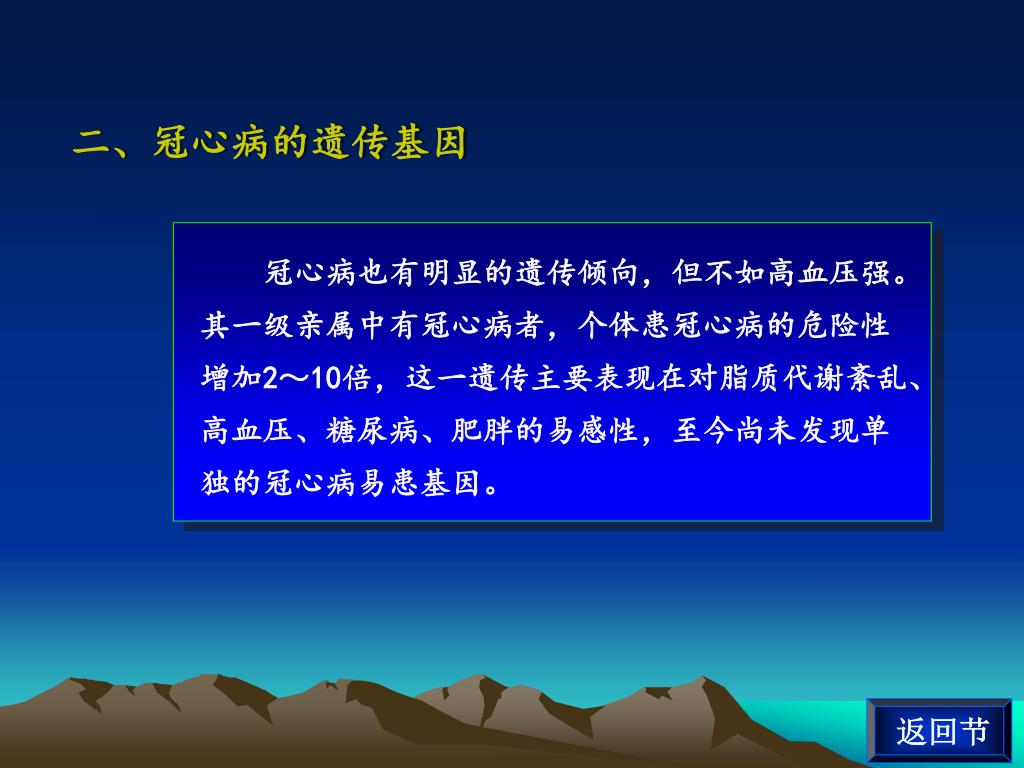 二、冠心病的遗传基因

冠心病也有明显的遗传倾向，但不如高血压强。其一级亲属中有冠心病者，个体患冠心病的危险性增加2～10倍，这一遗传主要表现在对脂质代谢紊乱、高血压、糖尿病、肥胖的易感性，至今尚未发现单独的冠心病易患基因。

返回节